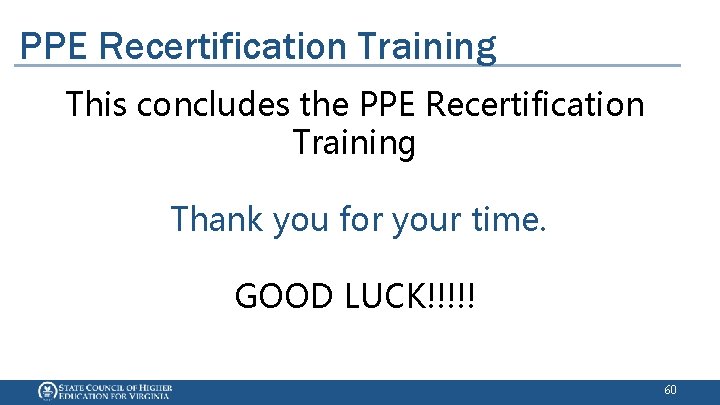 PPE Recertification Training

This concludes the PPE Recertification Training

Thank you for your time.

GOOD LUCK!!!!!

STATE COUNCIL OF HIGHER EDUCATION FOR VIRGINIA

60